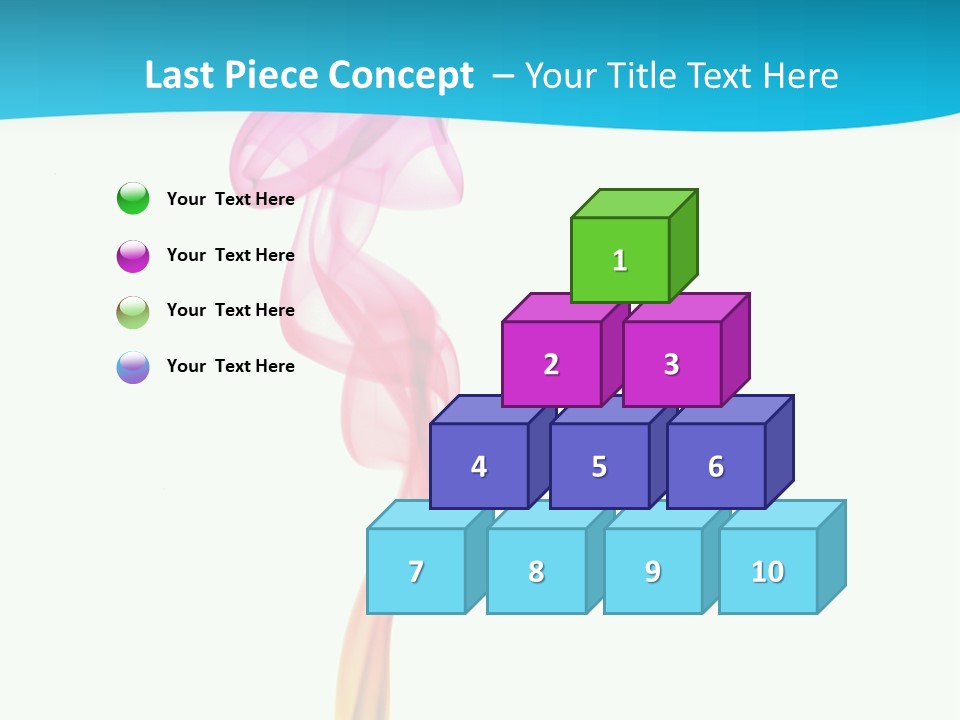 Last Piece Concept – Your Title Text Here

Your Text Here

Your Text Here

Your Text Here

Your Text Here

1

2

3

4

5

6

7

8

9

10